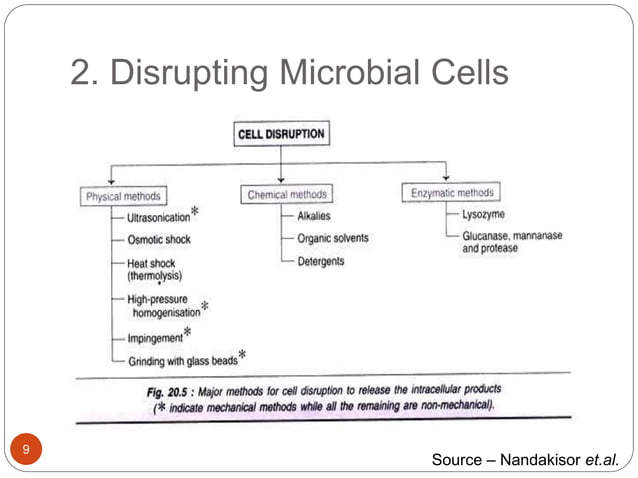 2. Disrupting Microbial Cells

CELL DISRUPTION

Physical methods
Ultrasonication*
Osmotic shock
Heat shock (thermolysis)
High-pressure homogenisation*
Impingement*
Grinding with glass beads*

Chemical methods
Alkalies
Organic solvents
Detergents

Enzymatic methods
Lysozyme
Glucanase, mannanase and protease

Fig. 20.5 : Major methods for cell disruption to release the intracellular products (* indicate mechanical methods while all the remaining are non-mechanical).

9

Source – Nandakisor et.al.